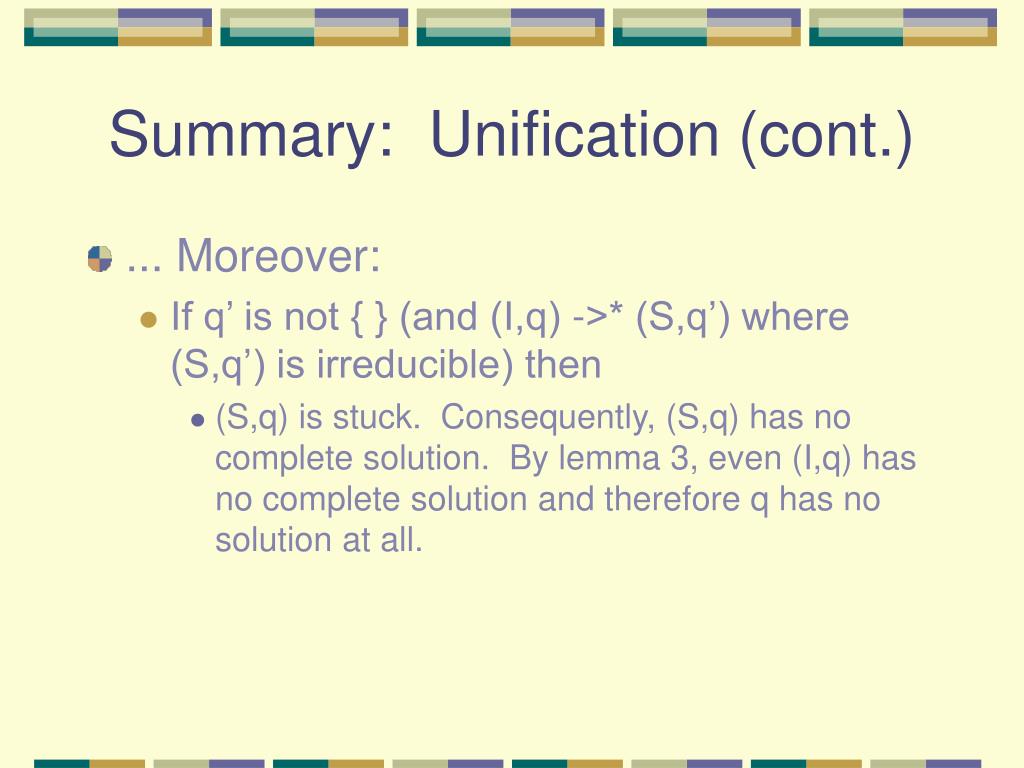 Summary: Unification (cont.)

... Moreover:

If q’ is not { } (and (I,q) ->* (S,q’) where (S,q’) is irreducible) then

(S,q) is stuck. Consequently, (S,q) has no complete solution. By lemma 3, even (I,q) has no complete solution and therefore q has no solution at all.